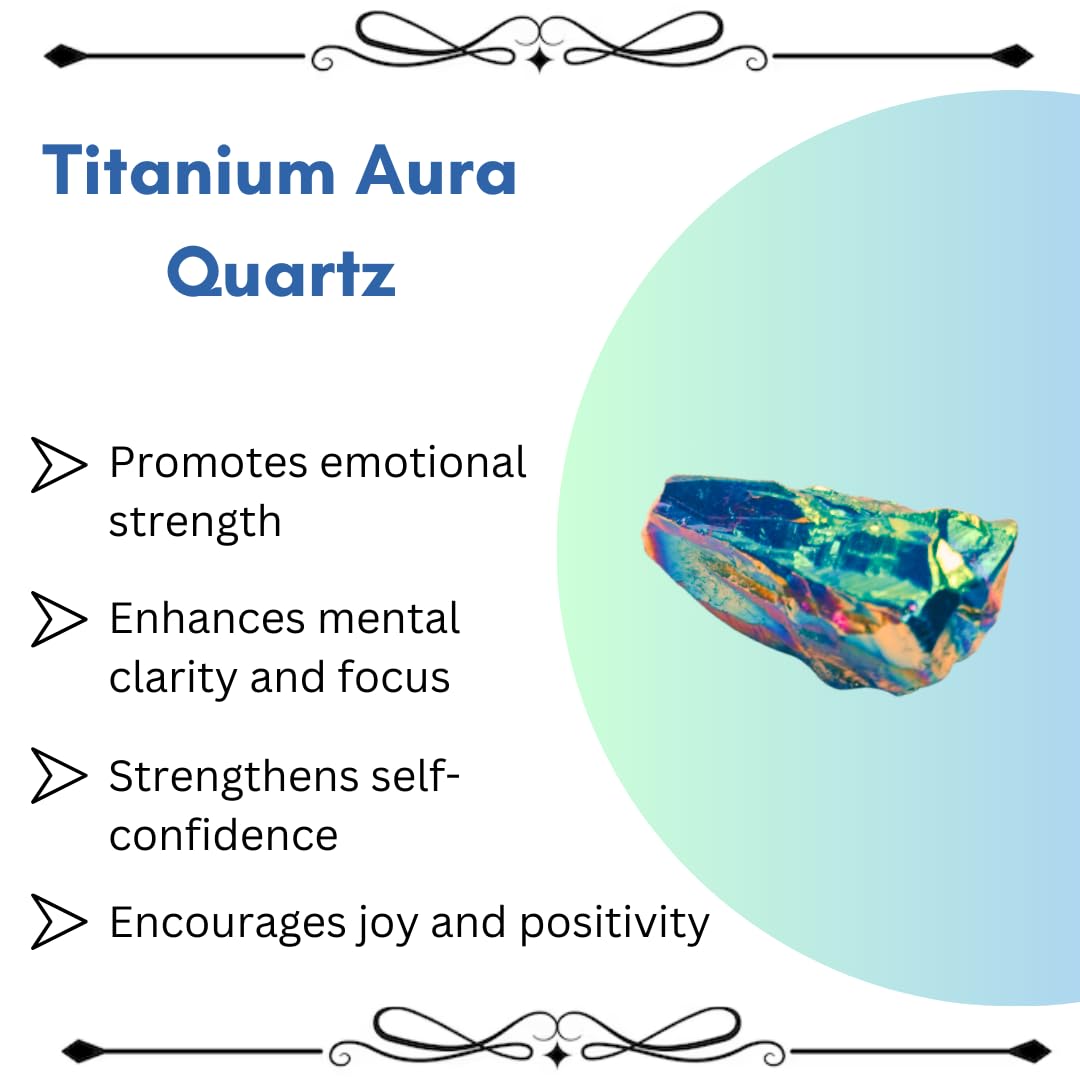 Titanium Aura Quartz

Promotes emotional strength

Enhances mental clarity and focus

Strengthens self-confidence

Encourages joy and positivity